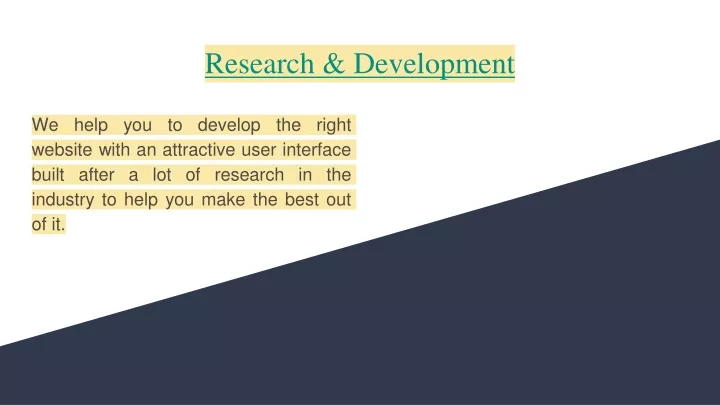 Research & Development

We help you to develop the right website with an attractive user interface built after a lot of research in the industry to help you make the best out of it.